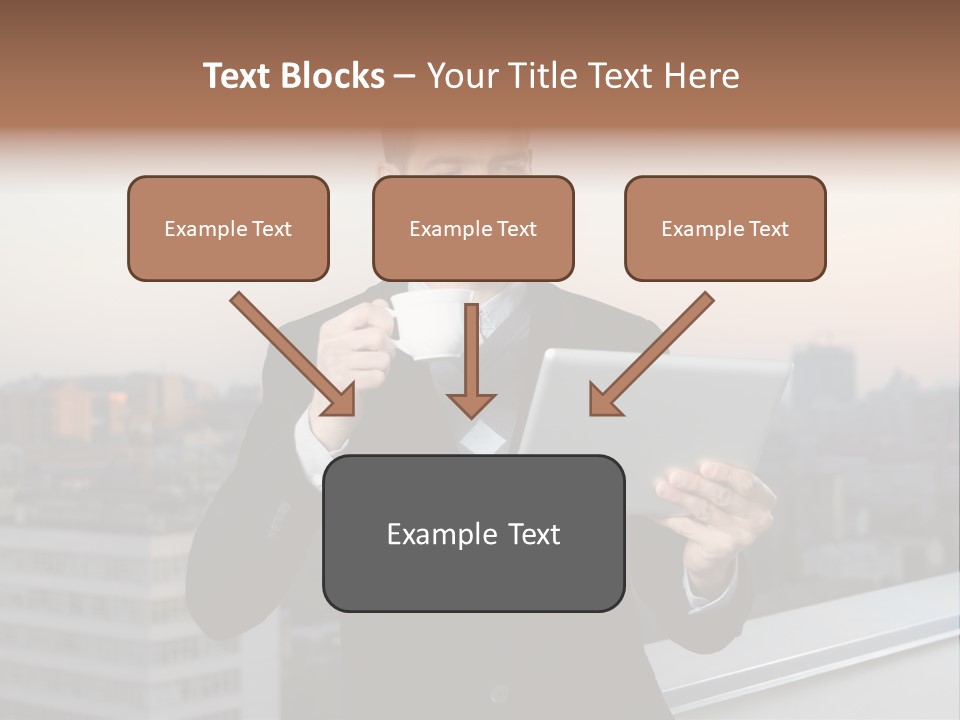 Text Blocks – Your Title Text Here

Example Text

Example Text

Example Text

Example Text